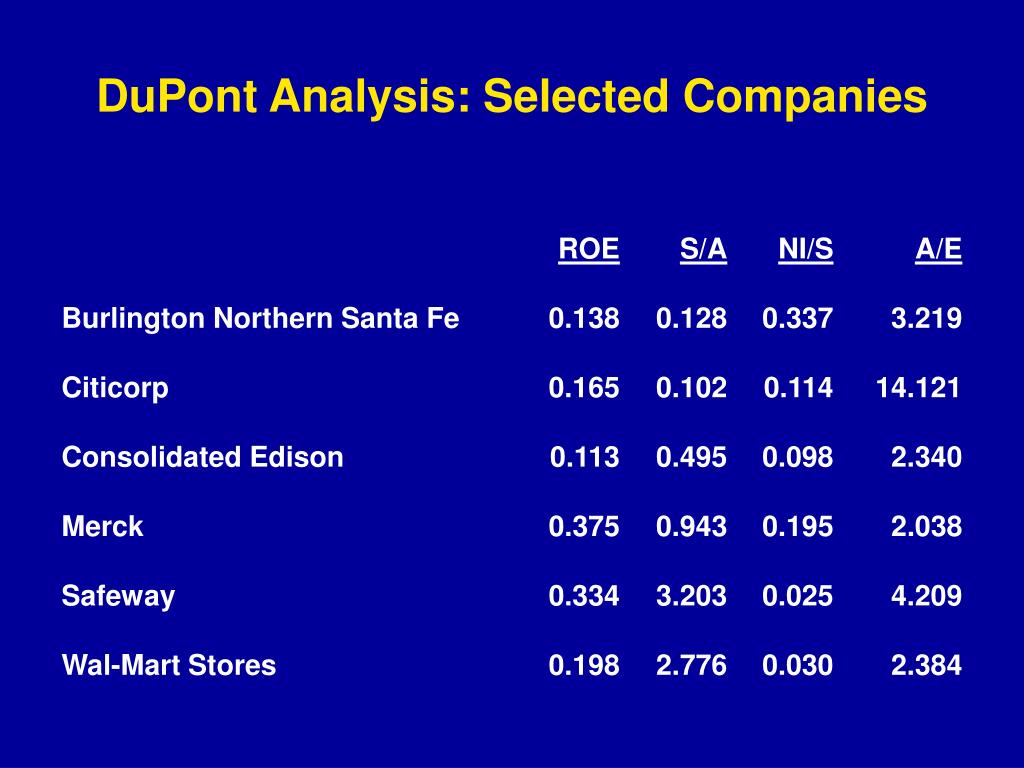 DuPont Analysis: Selected Companies

| | ROE | S/A | NI/S | A/E |
|---|---|---|---|---|
| Burlington Northern Santa Fe | 0.138 | 0.128 | 0.337 | 3.219 |
| Citicorp | 0.165 | 0.102 | 0.114 | 14.121 |
| Consolidated Edison | 0.113 | 0.495 | 0.098 | 2.340 |
| Merck | 0.375 | 0.943 | 0.195 | 2.038 |
| Safeway | 0.334 | 3.203 | 0.025 | 4.209 |
| Wal-Mart Stores | 0.198 | 2.776 | 0.030 | 2.384 |